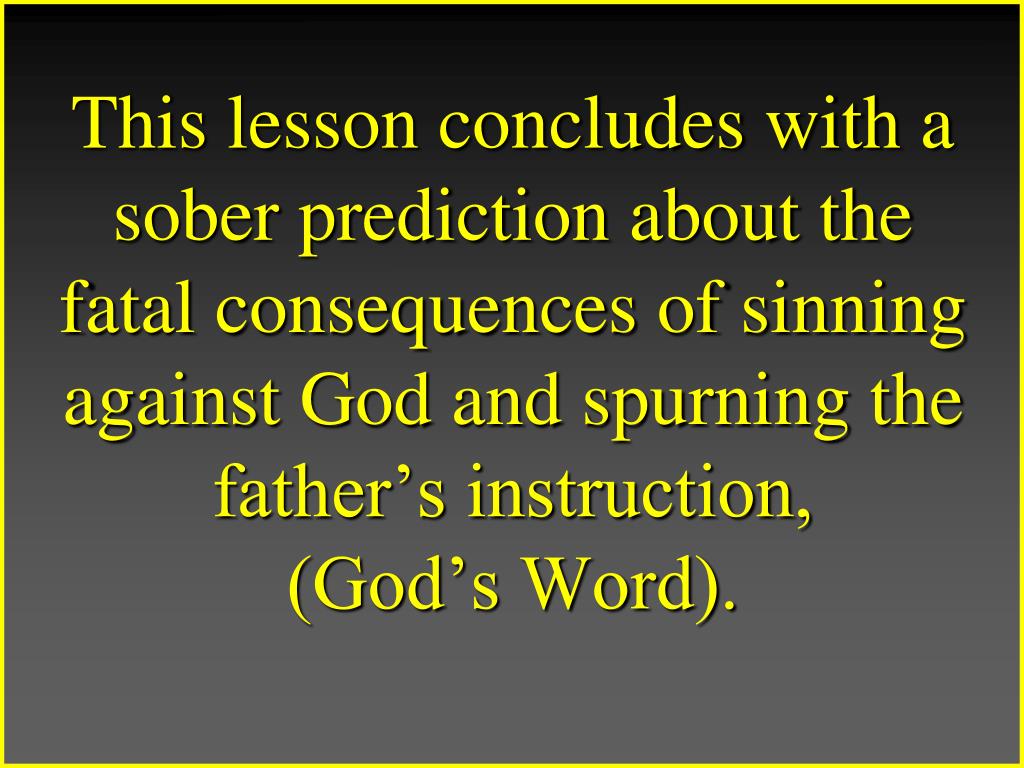 This lesson concludes with a sober prediction about the fatal consequences of sinning against God and spurning the father’s instruction,
(God’s Word).